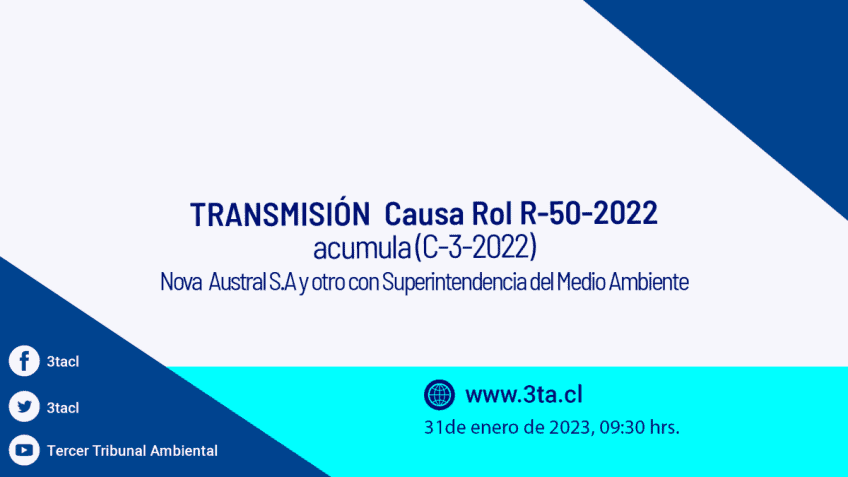 TRANSMISIÓN Causa Rol R-50-2022
acumula (C-3-2022)
Nova Austral S.A y otro con Superintendencia del Medio Ambiente

3tacl

3tacl

Tercer Tribunal Ambiental

www.3ta.cl

31de enero de 2023, 09:30 hrs.